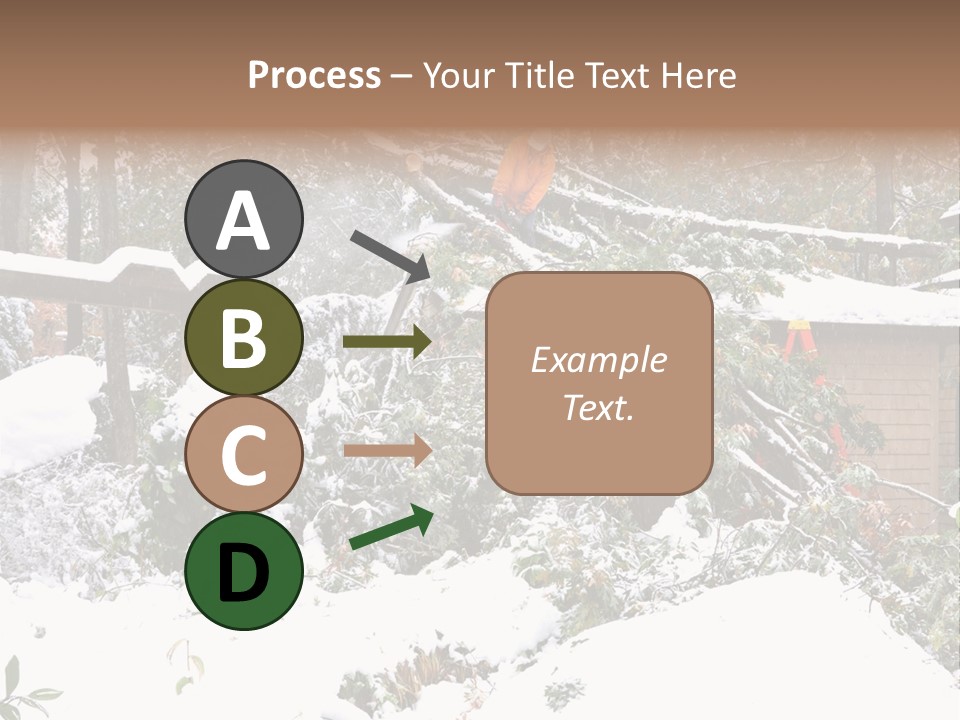 Process – Your Title Text Here

A

B

C

D

Example Text.